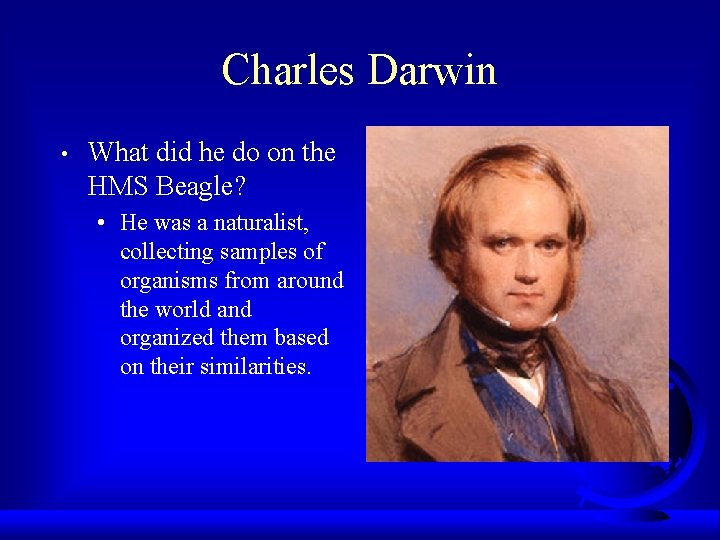 Charles Darwin

• What did he do on the HMS Beagle?

• He was a naturalist, collecting samples of organisms from around the world and organized them based on their similarities.